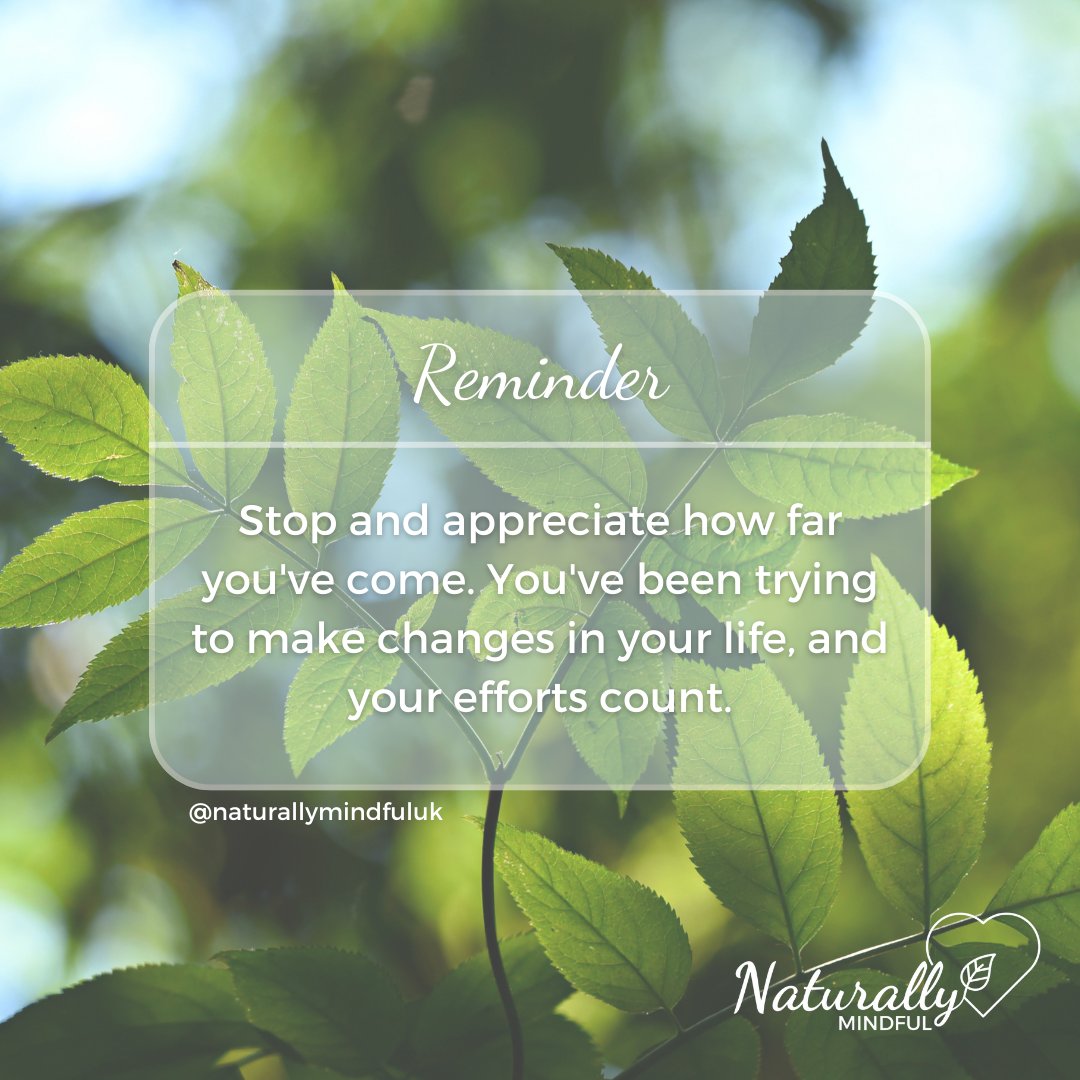 Reminder

Stop and appreciate how far you've come. You've been trying to make changes in your life, and your efforts count.

@naturallymindfuluk

Naturally
MINDFUL